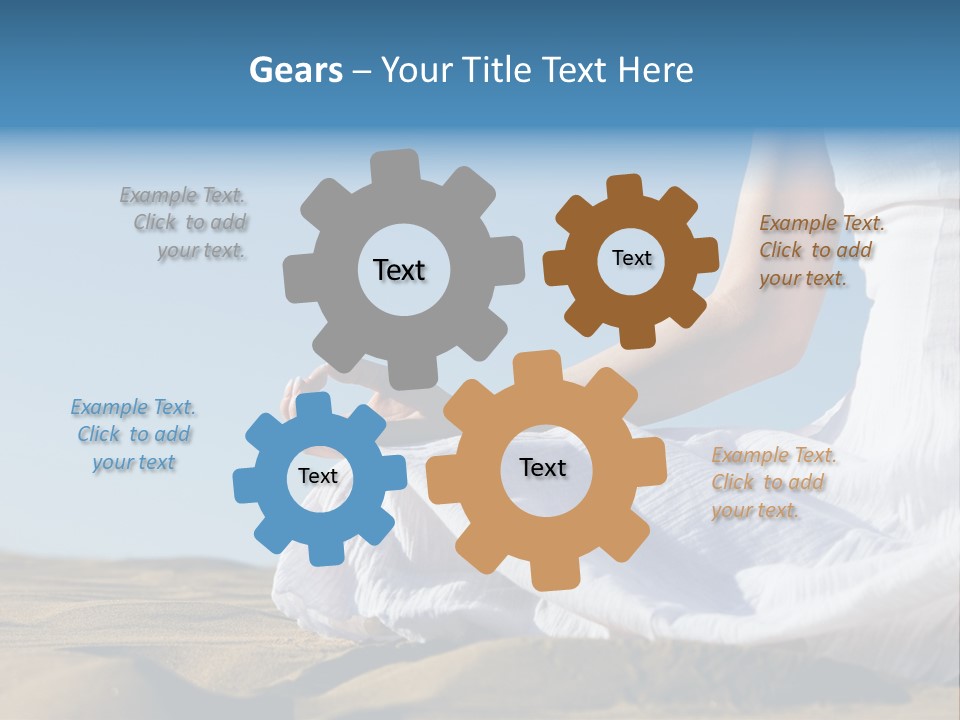 Gears – Your Title Text Here

Example Text. Click to add your text.

Text

Text

Example Text. Click to add your text.

Example Text. Click to add your text

Text

Text

Example Text. Click to add your text.